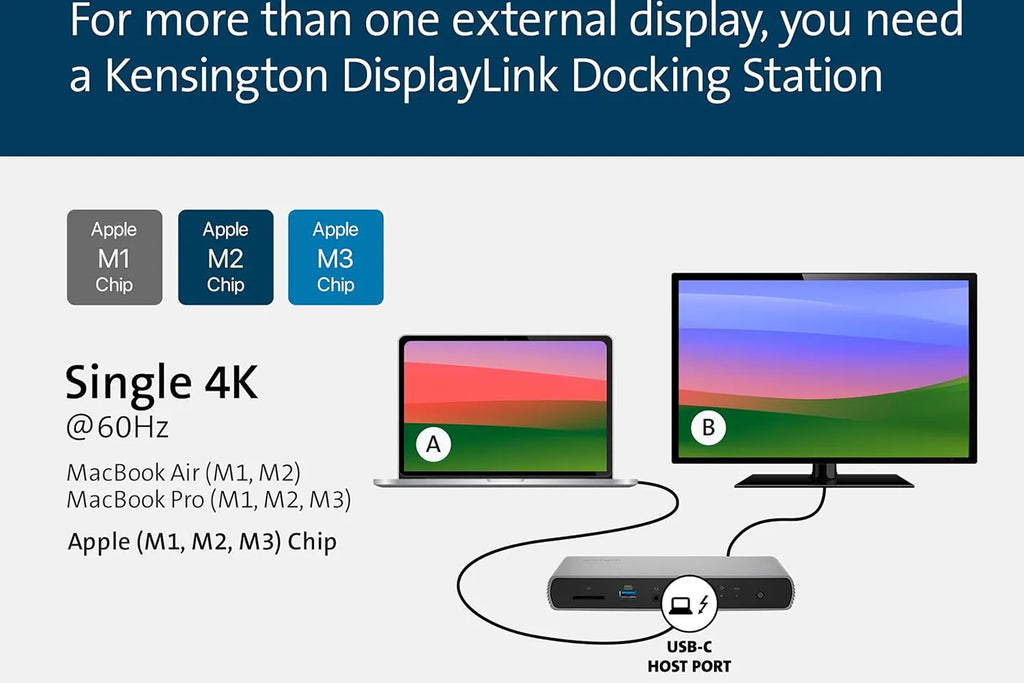 For more than one external display, you need a Kensington DisplayLink Docking Station

Apple M1 Chip

Apple M2 Chip

Apple M3 Chip

Single 4K
@60Hz

MacBook Air (M1, M2)
MacBook Pro (M1, M2, M3)

Apple (M1, M2, M3) Chip

A

B

USB-C
HOST PORT